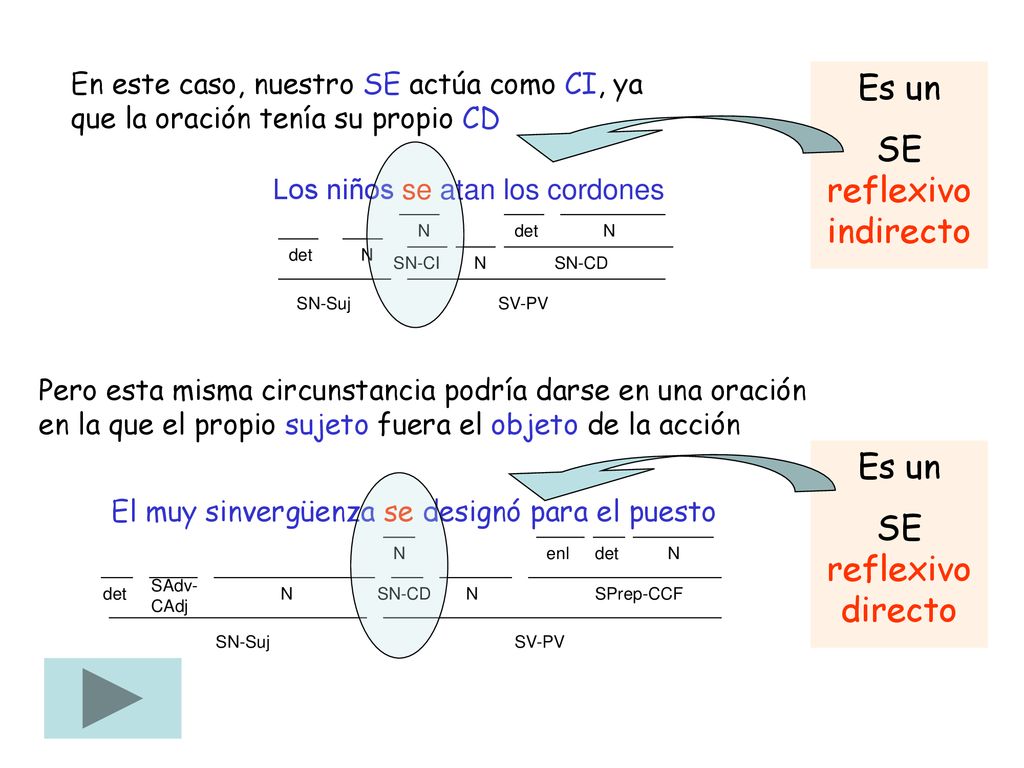 En este caso, nuestro SE actúa como CI, ya que la oración tenía su propio CD

Es un
SE
reflexivo
indirecto

Los niños se atan los cordones

N
det
N
det
N
SN-CI
N
SN-CD
SN-Suj
SV-PV

Pero esta misma circunstancia podría darse en una oración en la que el propio sujeto fuera el objeto de la acción

Es un
SE
reflexivo
directo

El muy sinvergüenza se designó para el puesto

N
enl
det
N
det
SAdv-CAdj
N
SN-CD
N
SPrep-CCF
SN-Suj
SV-PV